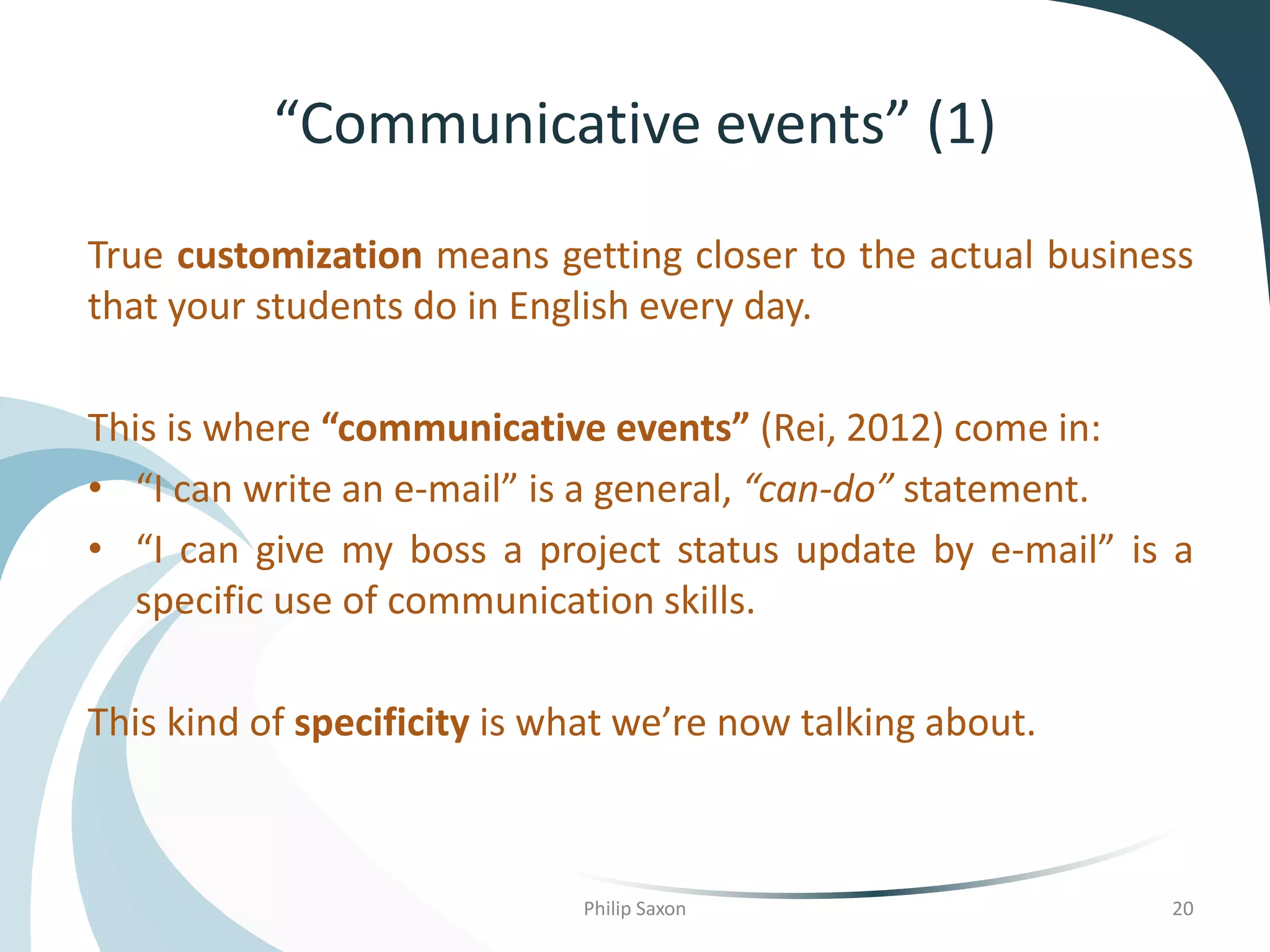 “Communicative events” (1)

True customization means getting closer to the actual business that your students do in English every day.

This is where “communicative events” (Rei, 2012) come in:
• “I can write an e-mail” is a general, “can-do” statement.
• “I can give my boss a project status update by e-mail” is a specific use of communication skills.

This kind of specificity is what we’re now talking about.

Philip Saxon

20